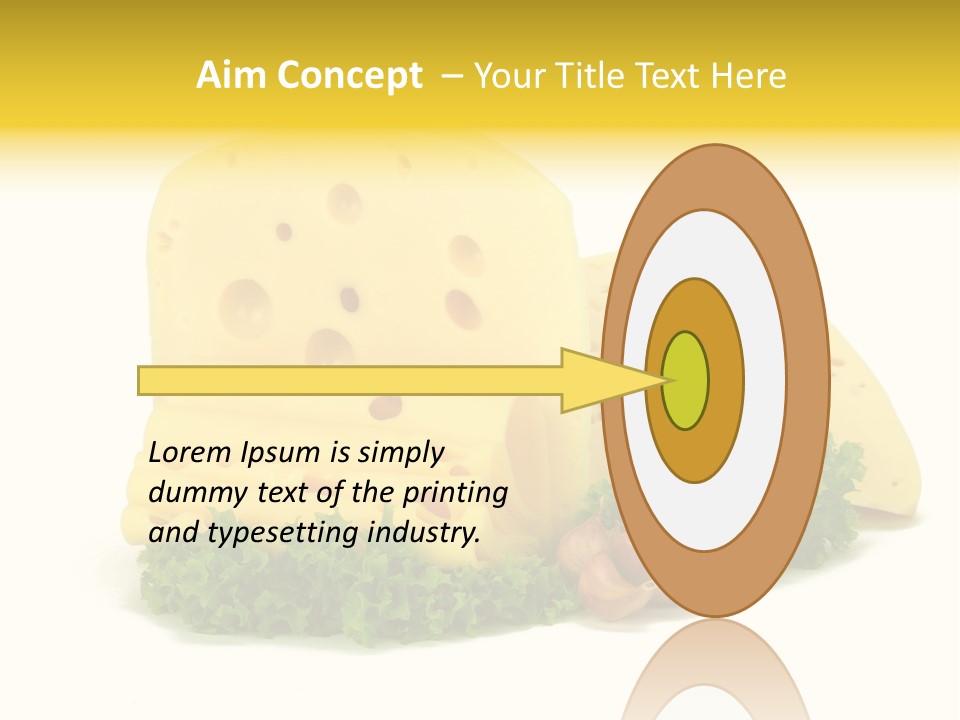 Aim Concept – Your Title Text Here

Lorem Ipsum is simply dummy text of the printing and typesetting industry.